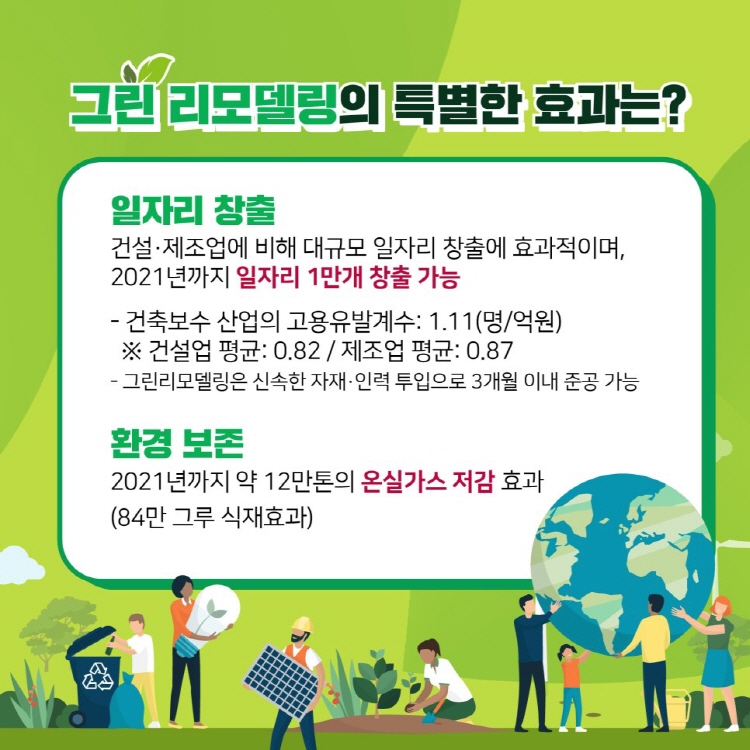 그린 리모델링의 특별한 효과는?

일자리 창출
건설·제조업에 비해 대규모 일자리 창출에 효과적이며, 2021년까지 일자리 1만개 창출 가능

- 건축보수 산업의 고용유발계수: 1.11(명/억원)
※ 건설업 평균: 0.82 / 제조업 평균: 0.87
- 그린리모델링은 신속한 자재·인력 투입으로 3개월 이내 준공 가능

환경 보존
2021년까지 약 12만톤의 온실가스 저감 효과
(84만 그루 식재효과)